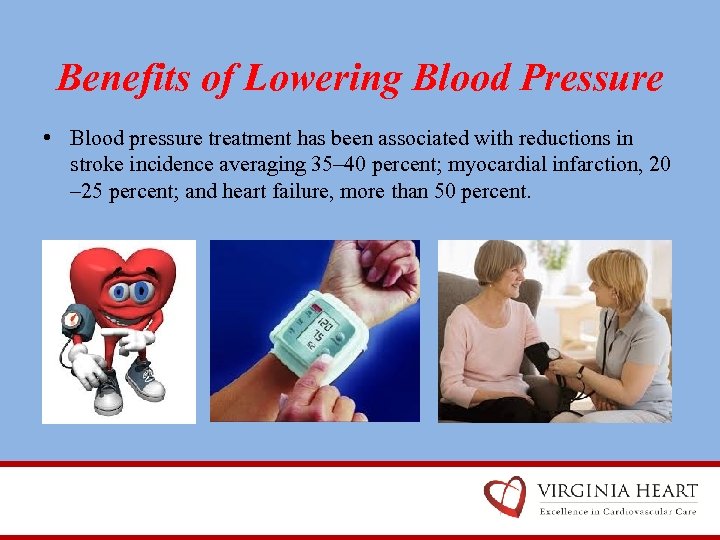 Benefits of Lowering Blood Pressure

• Blood pressure treatment has been associated with reductions in stroke incidence averaging 35–40 percent; myocardial infarction, 20 –25 percent; and heart failure, more than 50 percent.

120
75

VIRGINIA HEART
Excellence in Cardiovascular Care